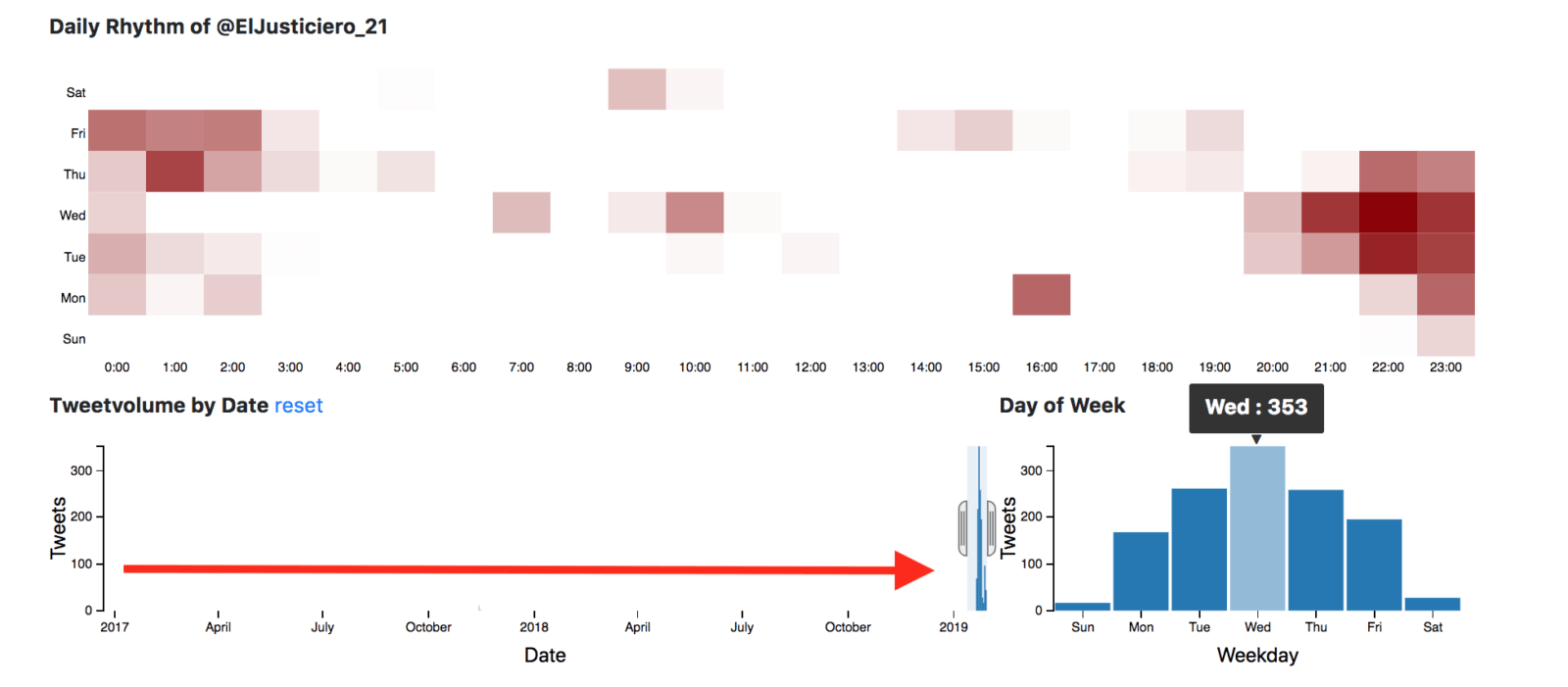 Daily Rhythm of @ElJusticiero_21

Sat
Fri
Thu
Wed
Tue
Mon
Sun

0:00 1:00 2:00 3:00 4:00 5:00 6:00 7:00 8:00 9:00 10:00 11:00 12:00 13:00 14:00 15:00 16:00 17:00 18:00 19:00 20:00 21:00 22:00 23:00

Tweetvolume by Date reset

Tweets
300
200
100
0
2017 April July October 2018 April July October 2019
Date

Day of Week

Wed : 353

Tweets
300
200
100
0
Sun Mon Tue Wed Thu Fri Sat
Weekday